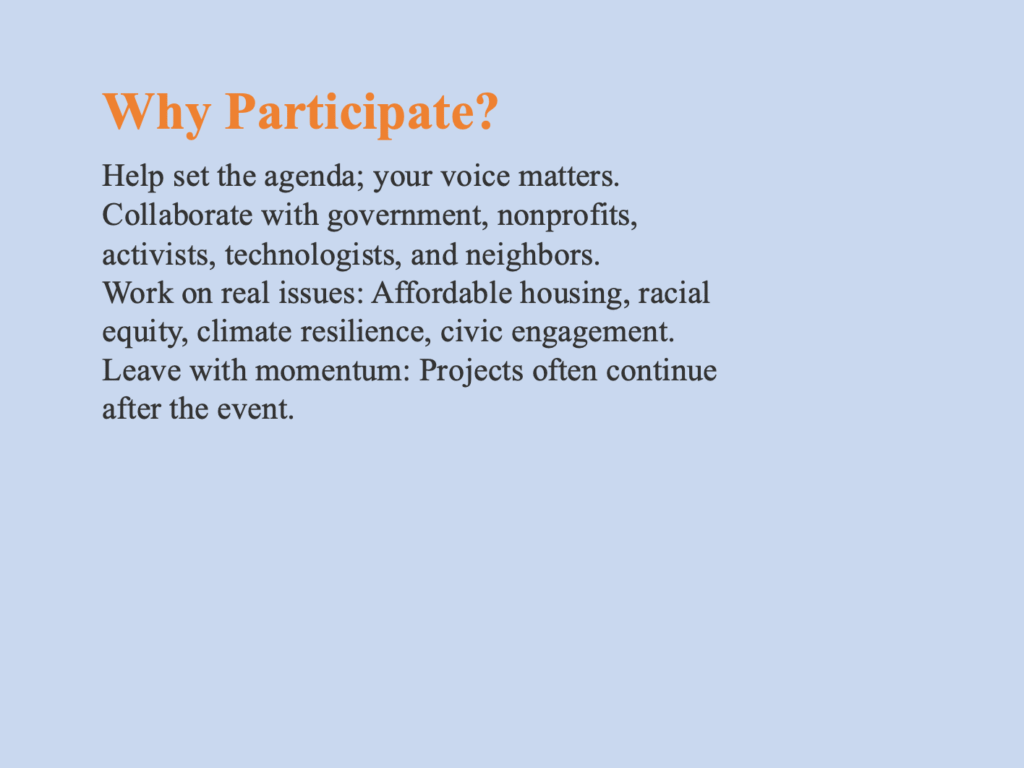 Why Participate?

Help set the agenda; your voice matters.
Collaborate with government, nonprofits, activists, technologists, and neighbors.
Work on real issues: Affordable housing, racial equity, climate resilience, civic engagement.
Leave with momentum: Projects often continue after the event.